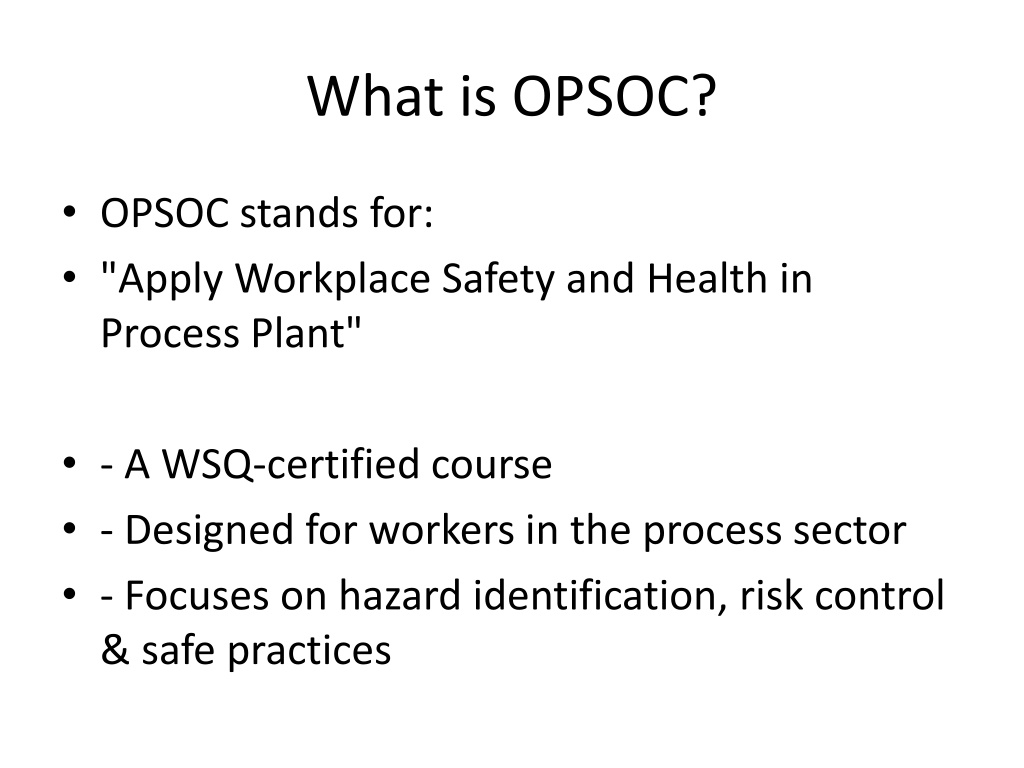 What is OPSOC?

• OPSOC stands for:
• "Apply Workplace Safety and Health in Process Plant"

• - A WSQ-certified course
• - Designed for workers in the process sector
• - Focuses on hazard identification, risk control & safe practices